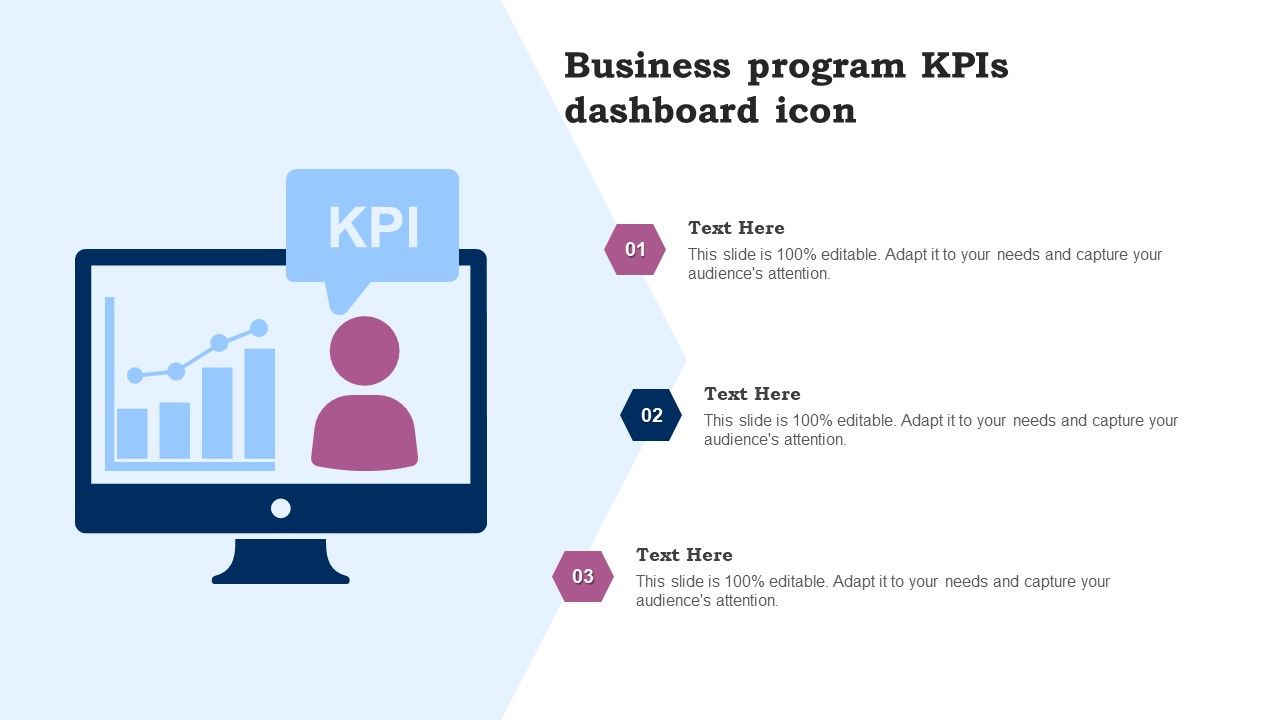 Business program KPIs dashboard icon

KPI

01

Text Here

This slide is 100% editable. Adapt it to your needs and capture your audience's attention.

02

Text Here

This slide is 100% editable. Adapt it to your needs and capture your audience's attention.

03

Text Here

This slide is 100% editable. Adapt it to your needs and capture your audience's attention.